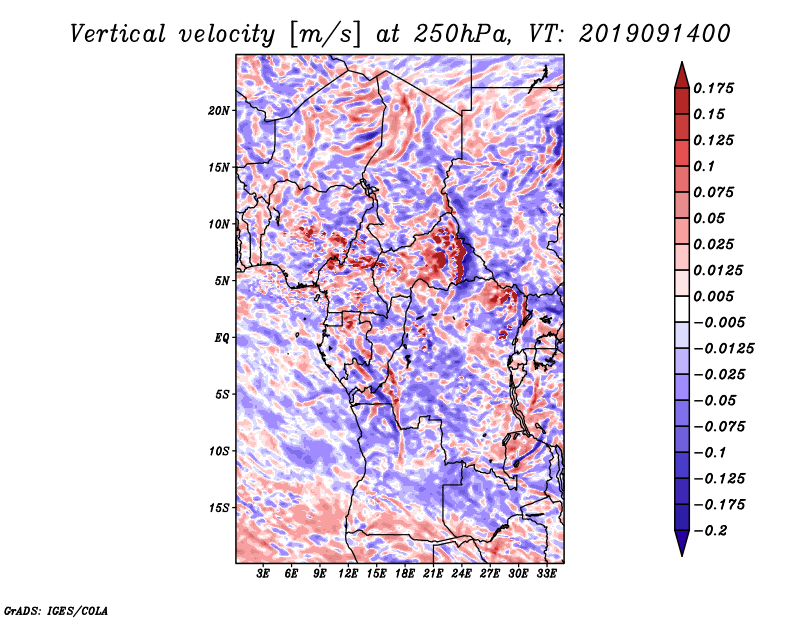 Vertical velocity [m/s] at 250hPa, VT: 2019091400

20N
15N
10N
5N
EQ
5S
10S
15S

3E 6E 9E 12E 15E 18E 21E 24E 27E 30E 33E

0.175
0.15
0.125
0.1
0.075
0.05
0.025
0.0125
0.005
−0.005
−0.0125
−0.025
−0.05
−0.075
−0.1
−0.125
−0.175
−0.2

GrADS: IGES/COLA